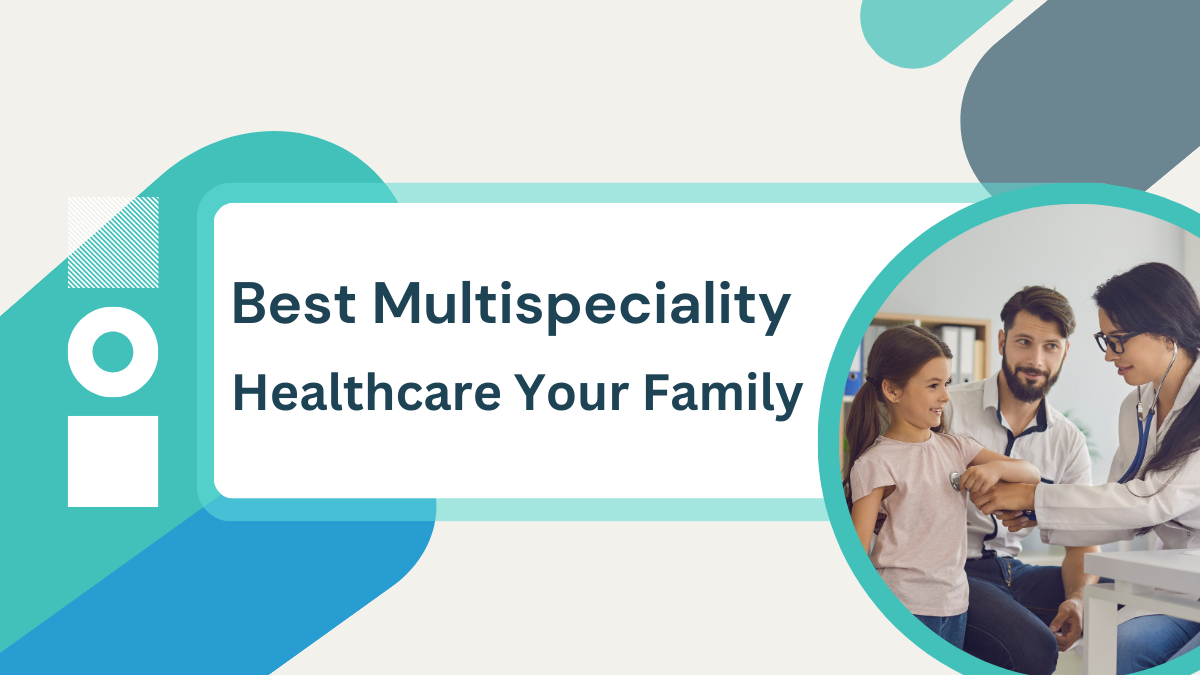 Best Multispeciality
Healthcare Your Family